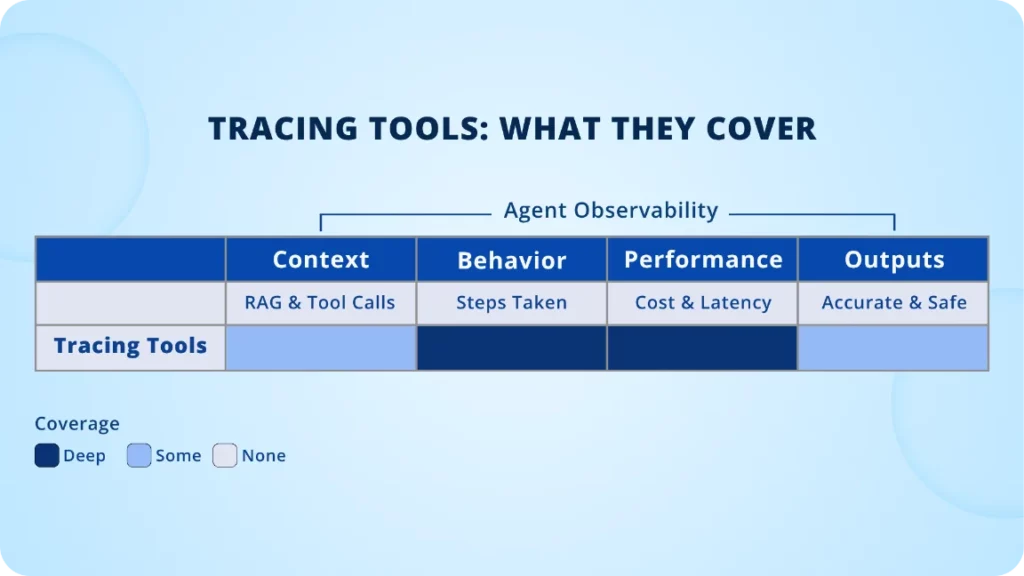 TRACING TOOLS: WHAT THEY COVER

Agent Observability

| | Context | Behavior | Performance | Outputs |
|---|---|---|---|---|
| | RAG & Tool Calls | Steps Taken | Cost & Latency | Accurate & Safe |
| Tracing Tools | | | | |

Coverage
Deep Some None